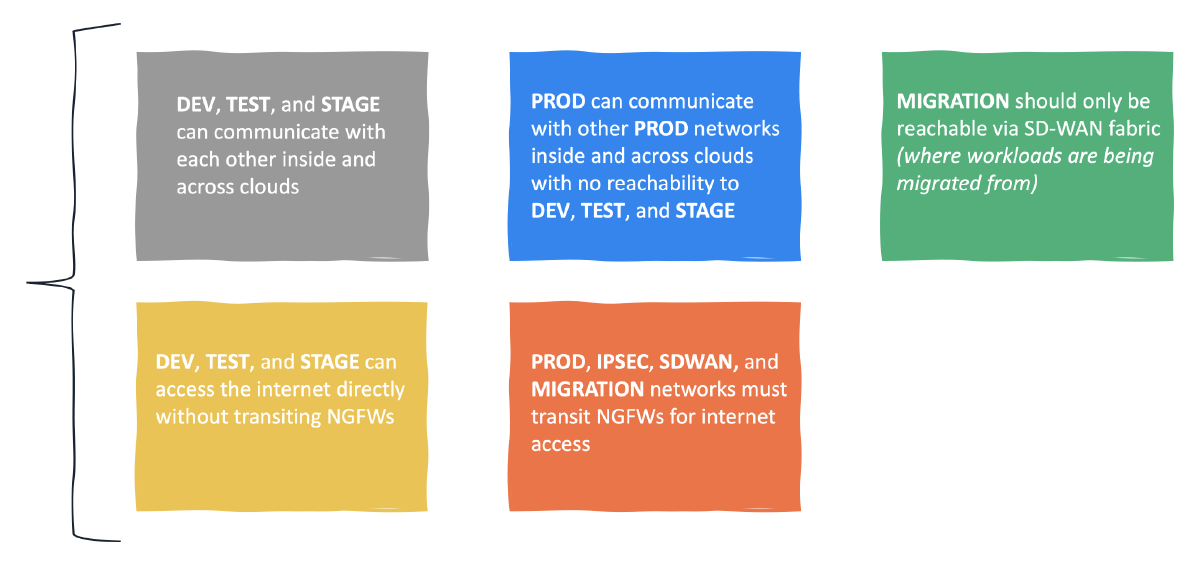 DEV, TEST, and STAGE can communicate with each other inside and across clouds

PROD can communicate with other PROD networks inside and across clouds with no reachability to DEV, TEST, and STAGE

MIGRATION should only be reachable via SD-WAN fabric (where workloads are being migrated from)

DEV, TEST, and STAGE can access the internet directly without transiting NGFWs

PROD, IPSEC, SDWAN, and MIGRATION networks must transit NGFWs for internet access